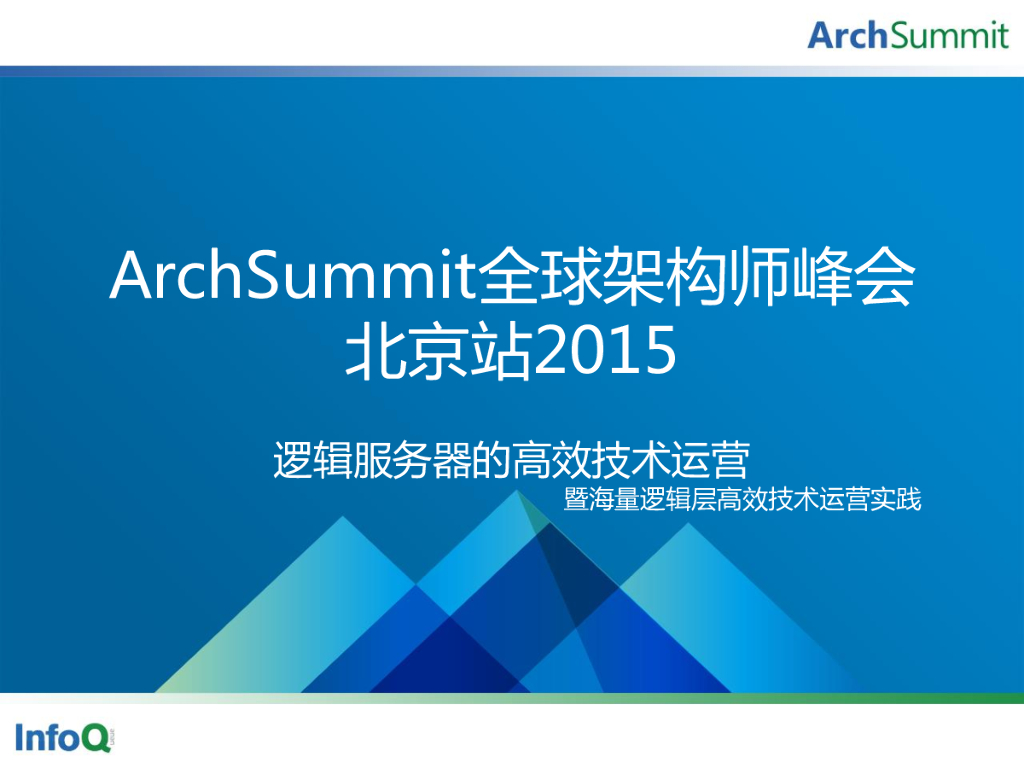 ArchSummit

ArchSummit全球架构师峰会
北京站2015

逻辑服务器的高效技术运营
暨海量逻辑层高效技术运营实践

InfoQ